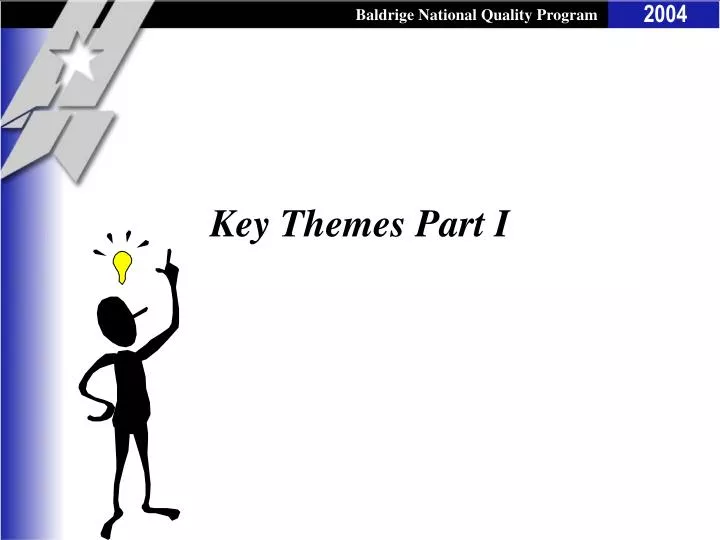 Baldrige National Quality Program 2004

Key Themes Part I